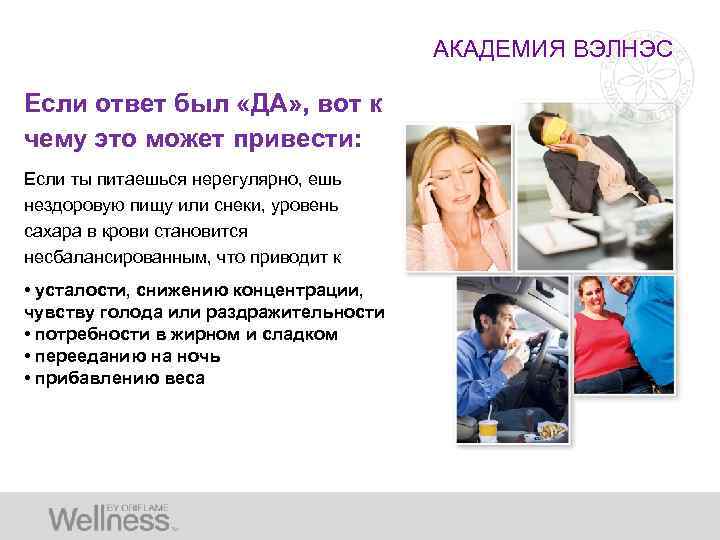 АКАДЕМИЯ ВЭЛНЭС

Если ответ был «ДА», вот к чему это может привести:

Если ты питаешься нерегулярно, ешь нездоровую пищу или снеки, уровень сахара в крови становится несбалансированным, что приводит к

• усталости, снижению концентрации, чувству голода или раздражительности
• потребности в жирном и сладком
• перееданию на ночь
• прибавлению веса

Wellness BY ORIFLAME